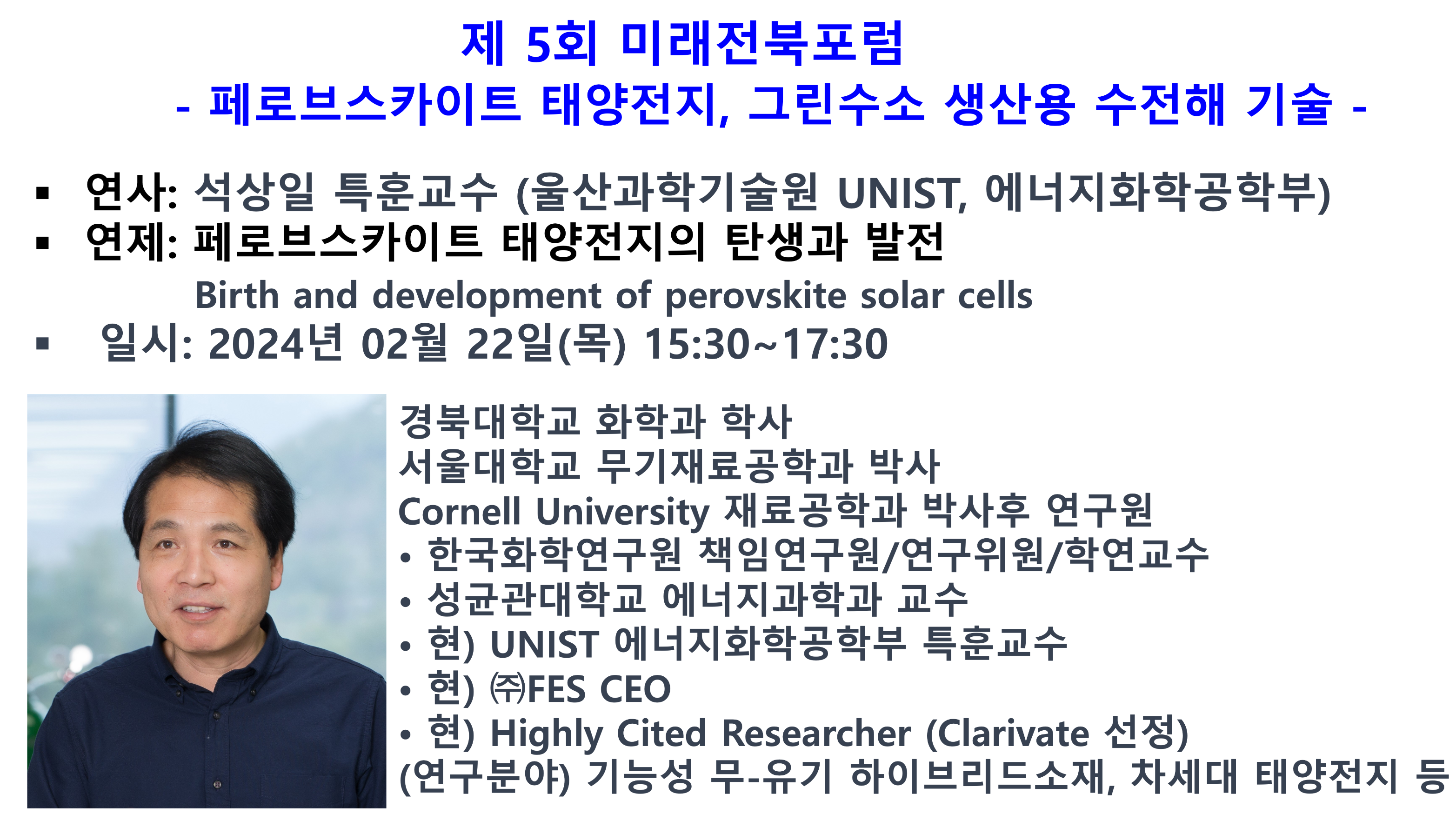 제 5회 미래전북포럼

- 페로브스카이트 태양전지, 그린수소 생산용 수전해 기술 -

▪ 연사: 석상일 특훈교수 (울산과학기술원 UNIST, 에너지화학공학부)

▪ 연제: 페로브스카이트 태양전지의 탄생과 발전

Birth and development of perovskite solar cells

▪ 일시: 2024년 02월 22일(목) 15:30~17:30

경북대학교 화학과 학사

서울대학교 무기재료공학과 박사

Cornell University 재료공학과 박사후 연구원

• 한국화학연구원 책임연구원/연구위원/학연교수

• 성균관대학교 에너지과학과 교수

• 현) UNIST 에너지화학공학부 특훈교수

• 현) ㈜FES CEO

• 현) Highly Cited Researcher (Clarivate 선정)

(연구분야) 기능성 무-유기 하이브리드소재, 차세대 태양전지 등